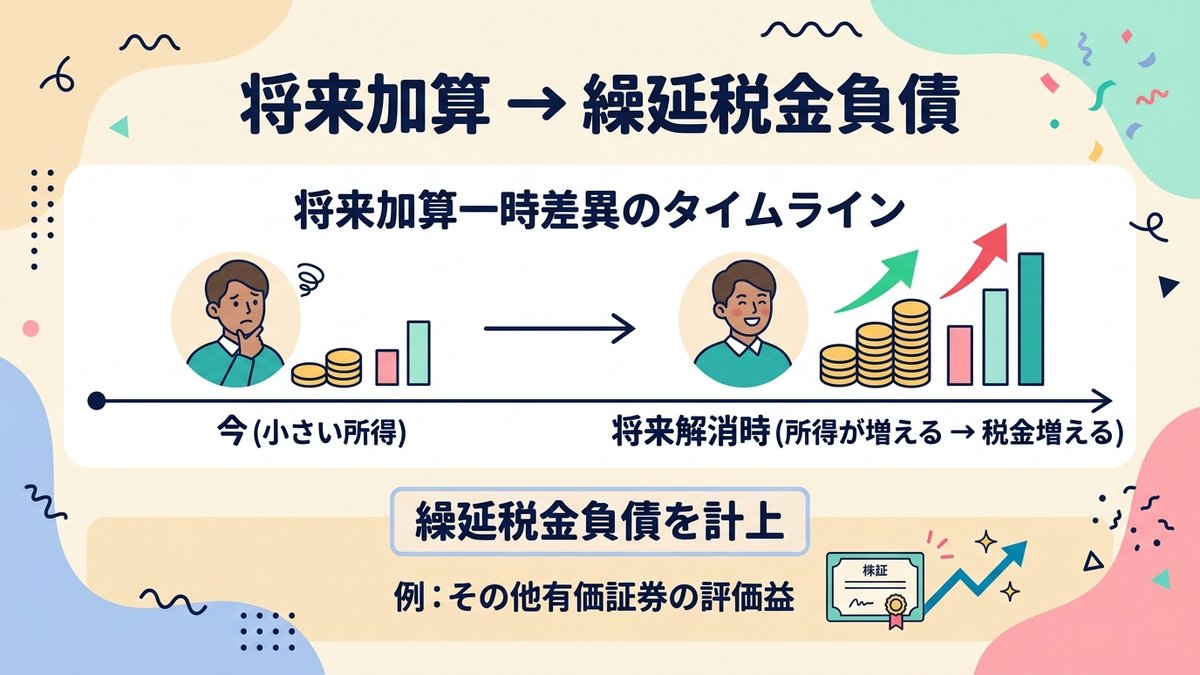 将来加算 → 繰延税金負債

将来加算一時差異のタイムライン

今(小さい所得)

将来解消時(所得が増える → 税金増える)

繰延税金負債を計上

例：その他有価証券の評価益

株証